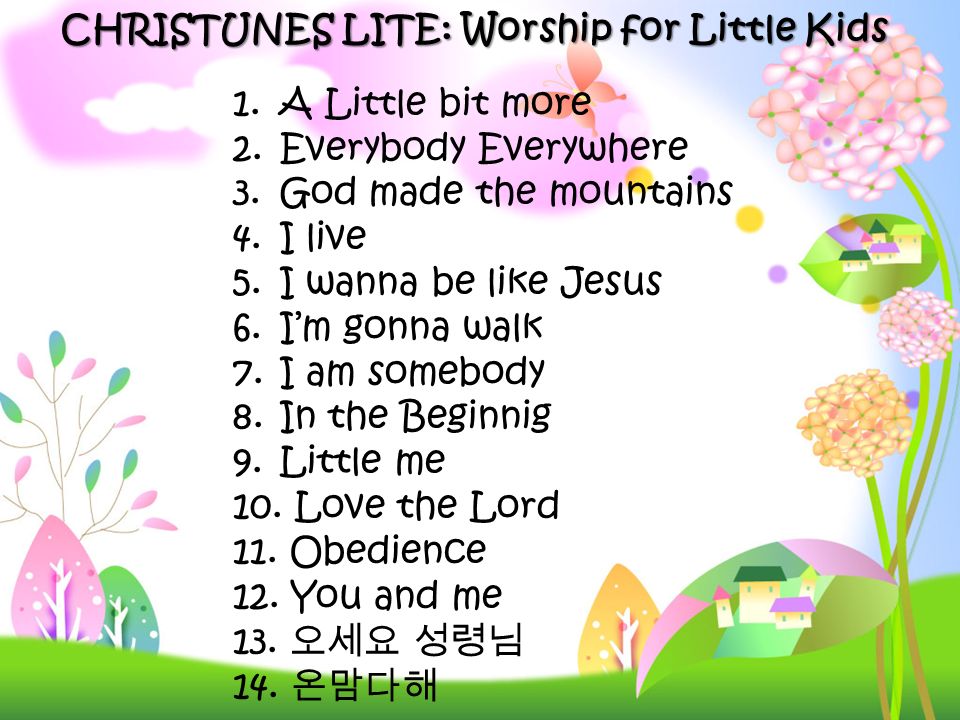 CHRISTUNES LITE: Worship for Little Kids

1. A Little bit more
2. Everybody Everywhere
3. God made the mountains
4. I live
5. I wanna be like Jesus
6. I'm gonna walk
7. I am somebody
8. In the Beginnig
9. Little me
10. Love the Lord
11. Obedience
12. You and me
13. 오세요 성령님
14. 온맘다해